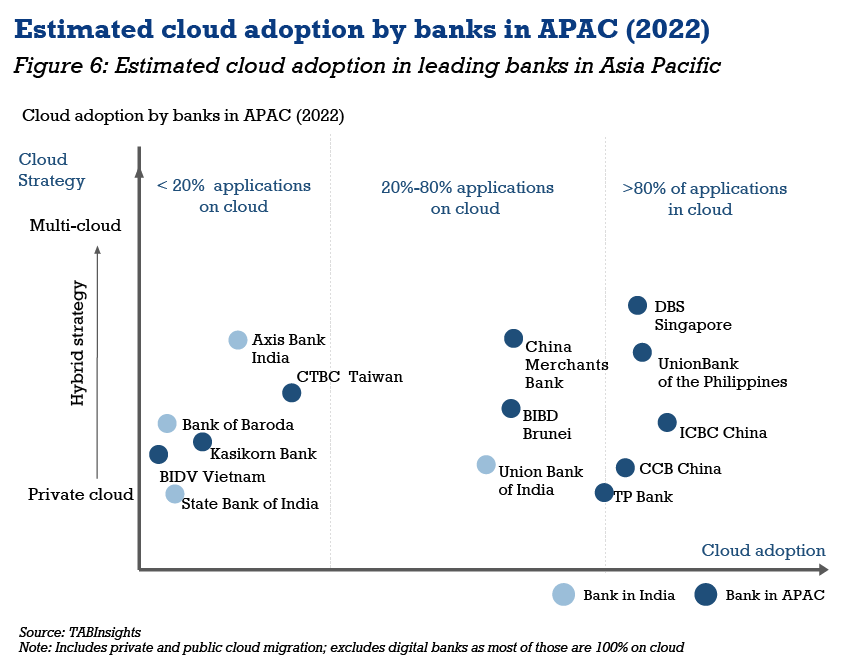 Estimated cloud adoption by banks in APAC (2022)

Figure 6: Estimated cloud adoption in leading banks in Asia Pacific

Cloud adoption by banks in APAC (2022)

Cloud Strategy

Multi-cloud

Hybrid strategy

Private cloud

< 20% applications on cloud

20%-80% applications on cloud

>80% of applications in cloud

Axis Bank India

CTBC Taiwan

Bank of Baroda

Kasikorn Bank

BIDV Vietnam

State Bank of India

China Merchants Bank

BIBD Brunei

Union Bank of India

DBS Singapore

UnionBank of the Philippines

ICBC China

CCB China

TP Bank

Cloud adoption

Bank in India

Bank in APAC

Source: TABInsights
Note: Includes private and public cloud migration; excludes digital banks as most of those are 100% on cloud